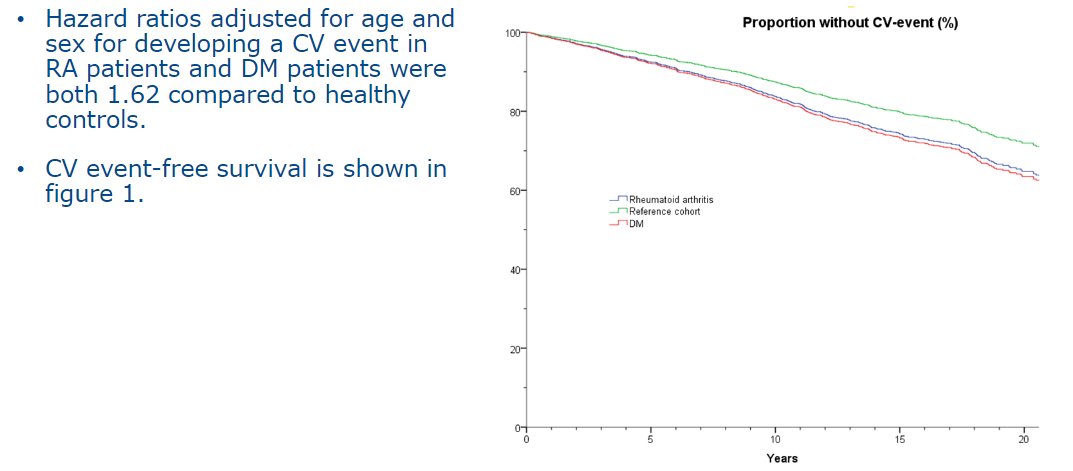 • Hazard ratios adjusted for age and sex for developing a CV event in RA patients and DM patients were both 1.62 compared to healthy controls.

• CV event-free survival is shown in figure 1.

Proportion without CV-event (%)

100
80
60
40
20
0

Rheumatoid arthritis
Reference cohort
DM

0
5
10
15
20
Years